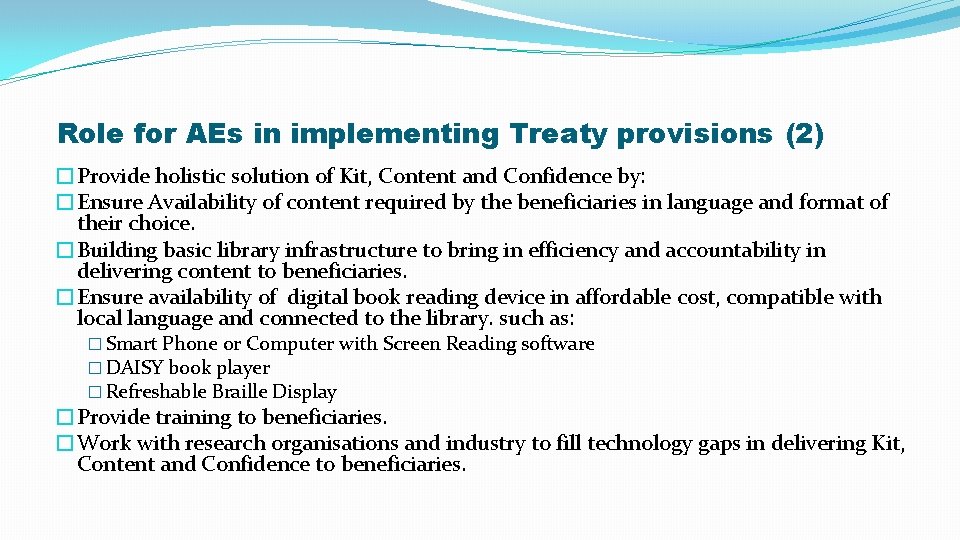 Role for AEs in implementing Treaty provisions (2)

� Provide holistic solution of Kit, Content and Confidence by:

� Ensure Availability of content required by the beneficiaries in language and format of their choice.

� Building basic library infrastructure to bring in efficiency and accountability in delivering content to beneficiaries.

� Ensure availability of digital book reading device in affordable cost, compatible with local language and connected to the library. such as:

� Smart Phone or Computer with Screen Reading software

� DAISY book player

� Refreshable Braille Display

� Provide training to beneficiaries.

� Work with research organisations and industry to fill technology gaps in delivering Kit, Content and Confidence to beneficiaries.